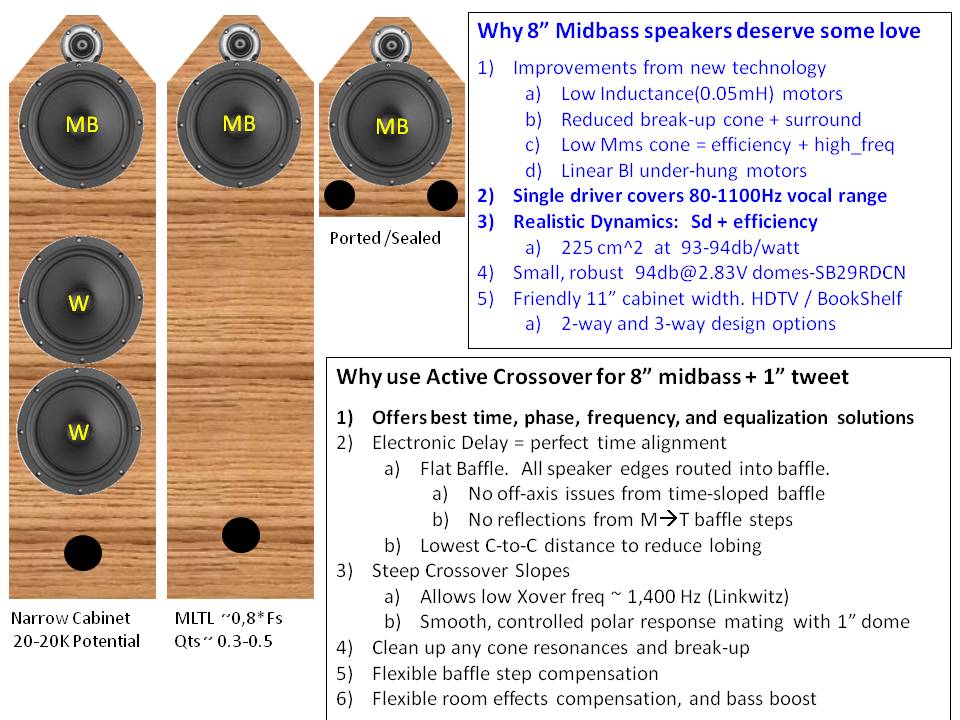 MB

W

W

Narrow Cabinet
20-20K Potential

MB

MLTL ~0,8*Fs
Qts ~ 0.3-0.5

MB

Ported /Sealed

Why 8” Midbass speakers deserve some love

1) Improvements from new technology
a) Low Inductance(0.05mH) motors
b) Reduced break-up cone + surround
c) Low Mms cone = efficiency + high_freq
d) Linear Bl under-hung motors
2) Single driver covers 80-1100Hz vocal range
3) Realistic Dynamics: Sd + efficiency
a) 225 cm^2 at 93-94db/watt
4) Small, robust 94db@2.83V domes-SB29RDCN
5) Friendly 11” cabinet width. HDTV / BookShelf
a) 2-way and 3-way design options

Why use Active Crossover for 8” midbass + 1” tweet

1) Offers best time, phase, frequency, and equalization solutions
2) Electronic Delay = perfect time alignment
a) Flat Baffle. All speaker edges routed into baffle.
a) No off-axis issues from time-sloped baffle
b) No reflections from M→T baffle steps
b) Lowest C-to-C distance to reduce lobing
3) Steep Crossover Slopes
a) Allows low Xover freq ~ 1,400 Hz (Linkwitz)
b) Smooth, controlled polar response mating with 1” dome
4) Clean up any cone resonances and break-up
5) Flexible baffle step compensation
6) Flexible room effects compensation, and bass boost